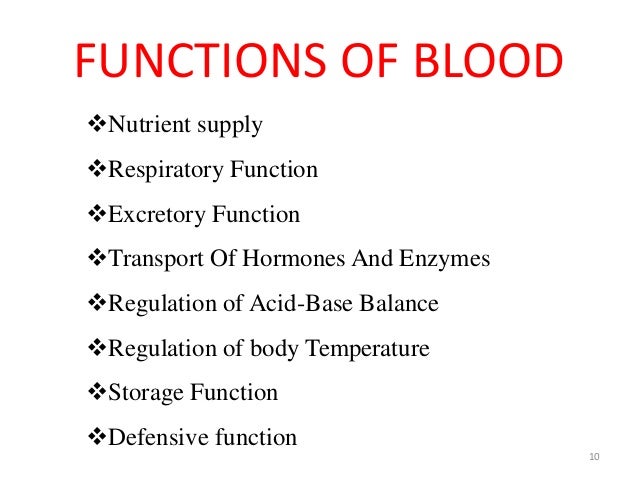 FUNCTIONS OF BLOOD

❖Nutrient supply

❖Respiratory Function

❖Excretory Function

❖Transport Of Hormones And Enzymes

❖Regulation of Acid-Base Balance

❖Regulation of body Temperature

❖Storage Function

❖Defensive function

10